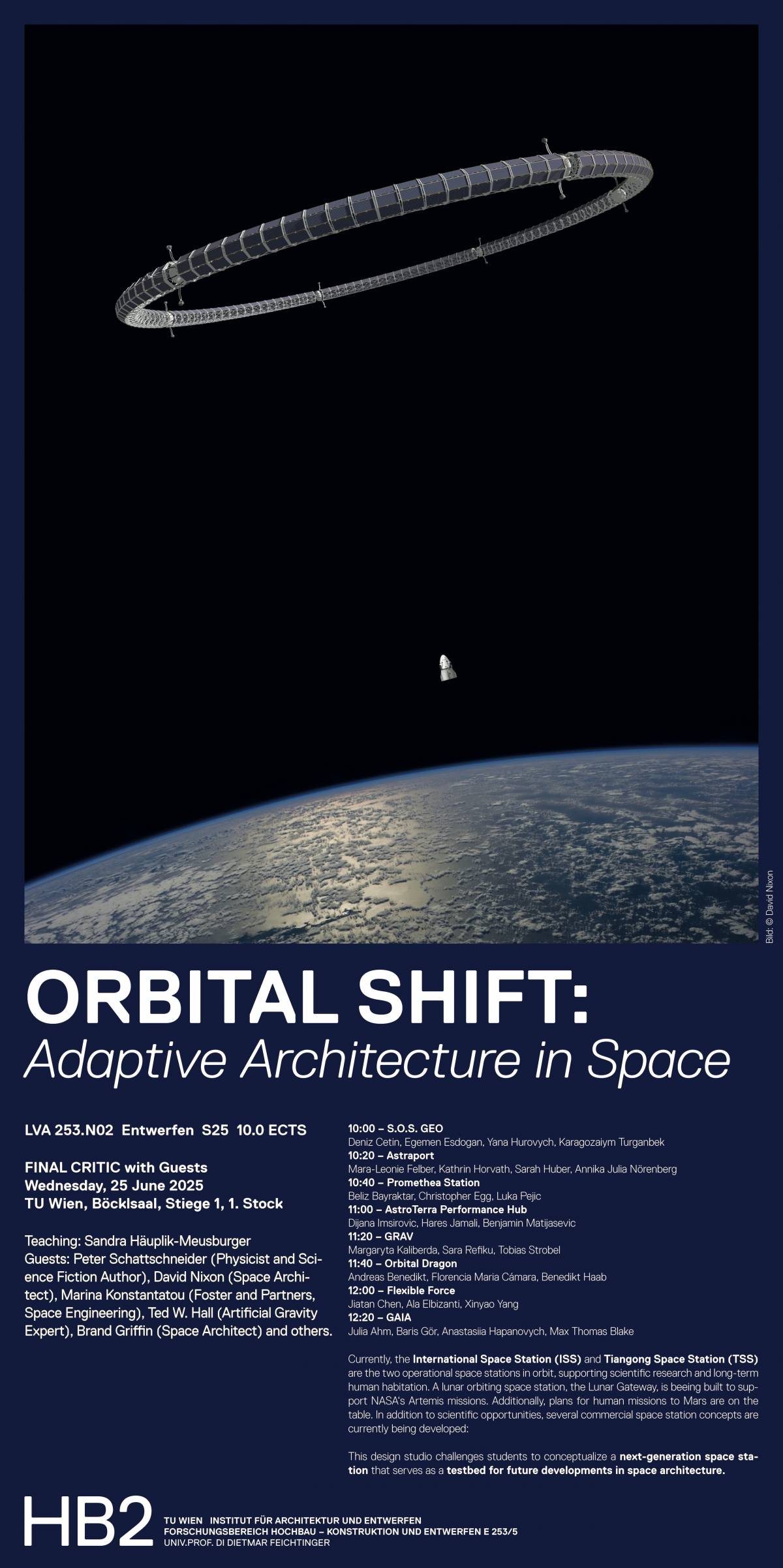 Bild: © David Nixon

ORBITAL SHIFT:
Adaptive Architecture in Space

LVA 253.N02 Entwerfen S25 10.0 ECTS

FINAL CRITIC with Guests
Wednesday, 25 June 2025
TU Wien, Böcklsaal, Stiege 1, 1. Stock

Teaching: Sandra Häuplik-Meusburger
Guests: Peter Schattschneider (Physicist and Science Fiction Author), David Nixon (Space Architect), Marina Konstantatou (Foster and Partners, Space Engineering), Ted W. Hall (Artificial Gravity Expert), Brand Griffin (Space Architect) and others.

10:00 – S.O.S. GEO
Deniz Cetin, Egemen Esdogan, Yana Hurovych, Karagozaiym Turganbek
10:20 – Astraport
Mara-Leonie Felber, Kathrin Horvath, Sarah Huber, Annika Julia Nörenberg
10:40 – Promethea Station
Beliz Bayraktar, Christopher Egg, Luka Pejic
11:00 – AstroTerra Performance Hub
Dijana Imsirovic, Hares Jamali, Benjamin Matijasevic
11:20 – GRAV
Margaryta Kaliberda, Sara Refiku, Tobias Strobel
11:40 – Orbital Dragon
Andreas Benedikt, Florencia Maria Cámara, Benedikt Haab
12:00 – Flexible Force
Jiatan Chen, Ala Elbizanti, Xinyao Yang
12:20 – GAIA
Julia Ahm, Baris Gör, Anastasiia Hapanovych, Max Thomas Blake

Currently, the International Space Station (ISS) and Tiangong Space Station (TSS) are the two operational space stations in orbit, supporting scientific research and long-term human habitation. A lunar orbiting space station, the Lunar Gateway, is beeing built to support NASA's Artemis missions. Additionally, plans for human missions to Mars are on the table. In addition to scientific opportunities, several commercial space station concepts are currently being developed:

This design studio challenges students to conceptualize a next-generation space station that serves as a testbed for future developments in space architecture.

HB2
TU WIEN INSTITUT FÜR ARCHITEKTUR UND ENTWERFEN
FORSCHUNGSBEREICH HOCHBAU – KONSTRUKTION UND ENTWERFEN E 253/5
UNIV.PROF. DI DIETMAR FEICHTINGER